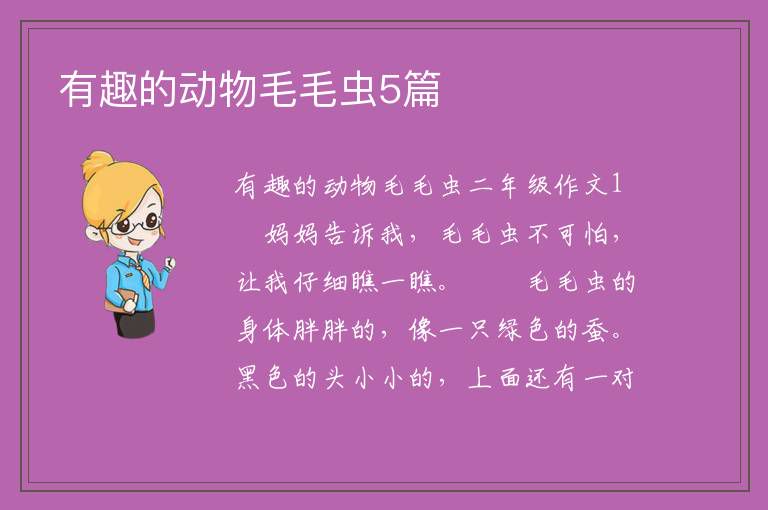 有趣的动物毛毛虫5篇

有趣的动物毛毛虫二年级作文1

妈妈告诉我，毛毛虫不可怕，让我仔细瞧一瞧。　　毛毛虫的身体胖胖的，像一只绿色的蚕。黑色的头小小的，上面还有一对